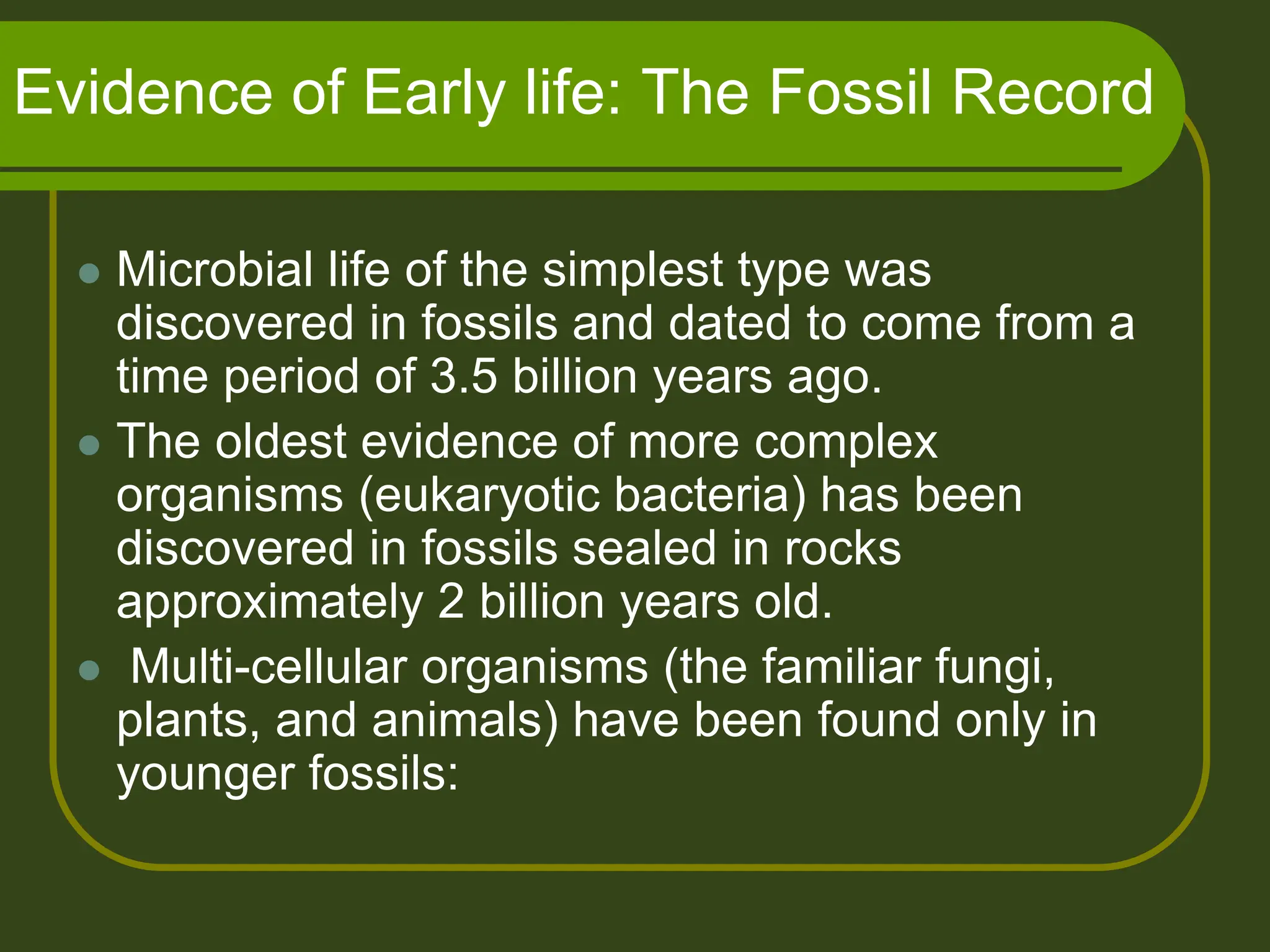 Evidence of Early life: The Fossil Record

- Microbial life of the simplest type was discovered in fossils and dated to come from a time period of 3.5 billion years ago.
- The oldest evidence of more complex organisms (eukaryotic bacteria) has been discovered in fossils sealed in rocks approximately 2 billion years old.
- Multi-cellular organisms (the familiar fungi, plants, and animals) have been found only in younger fossils: